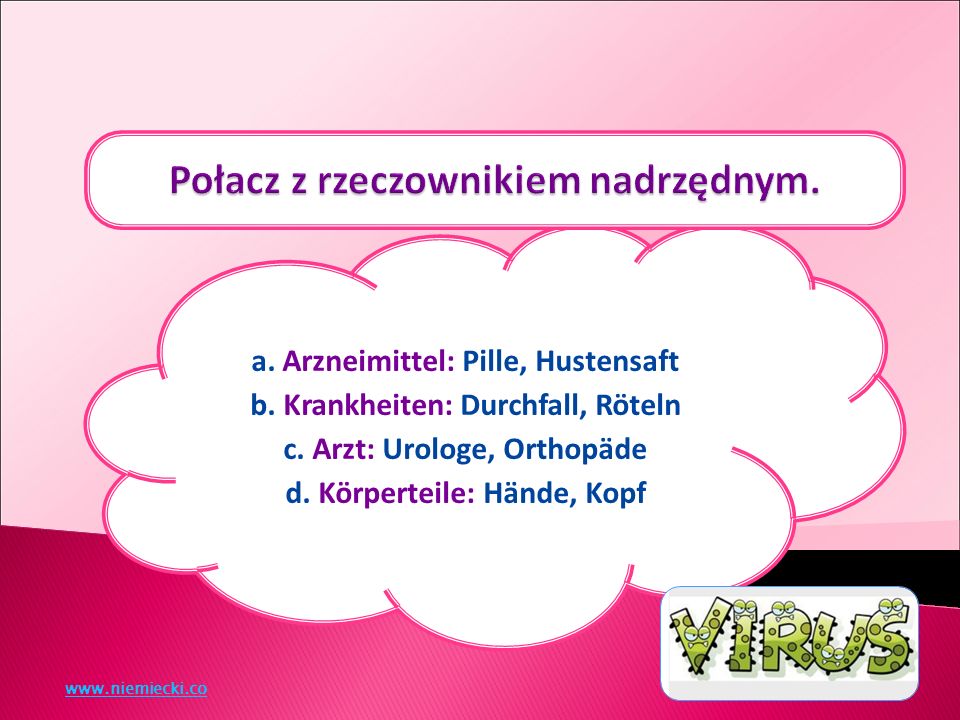 Połacz z rzeczownikiem nadrzędnym.

a. Arzneimittel: Pille, Hustensaft
b. Krankheiten: Durchfall, Röteln
c. Arzt: Urologe, Orthopäde
d. Körperteile: Hände, Kopf

VIRUS

www.niemiecki.co